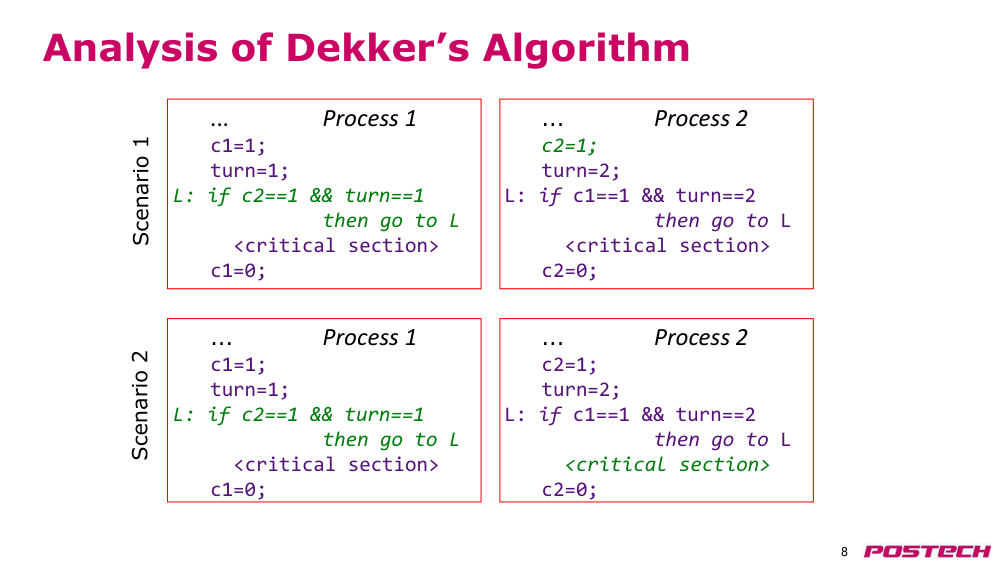 Analysis of Dekker's Algorithm

Scenario 1

… Process 1
c1=1;
turn=1;
L: if c2==1 && turn==1
then go to L
<critical section>
c1=0;

… Process 2
c2=1;
turn=2;
L: if c1==1 && turn==2
then go to L
<critical section>
c2=0;

Scenario 2

… Process 1
c1=1;
turn=1;
L: if c2==1 && turn==1
then go to L
<critical section>
c1=0;

… Process 2
c2=1;
turn=2;
L: if c1==1 && turn==2
then go to L
<critical section>
c2=0;

8 POSTECH